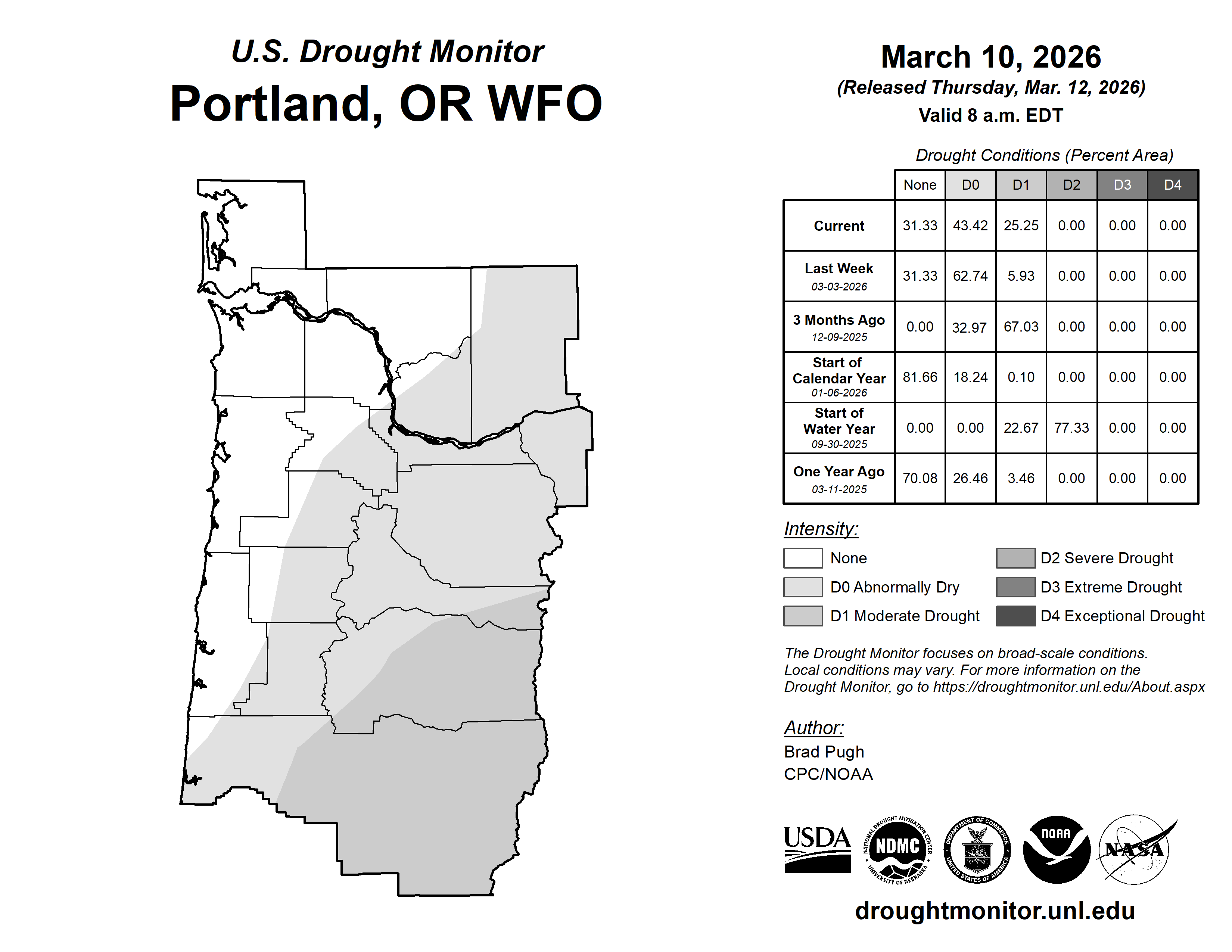 U.S. Drought Monitor
Portland, OR WFO

March 10, 2026
(Released Thursday, Mar. 12, 2026)
Valid 8 a.m. EDT

Drought Conditions (Percent Area)

| | None | D0 | D1 | D2 | D3 | D4 |
|---|---|---|---|---|---|---|
| Current | 31.33 | 43.42 | 25.25 | 0.00 | 0.00 | 0.00 |
| Last Week 03-03-2026 | 31.33 | 62.74 | 5.93 | 0.00 | 0.00 | 0.00 |
| 3 Months Ago 12-09-2025 | 0.00 | 32.97 | 67.03 | 0.00 | 0.00 | 0.00 |
| Start of Calendar Year 01-06-2026 | 81.66 | 18.24 | 0.10 | 0.00 | 0.00 | 0.00 |
| Start of Water Year 09-30-2025 | 0.00 | 0.00 | 22.67 | 77.33 | 0.00 | 0.00 |
| One Year Ago 03-11-2025 | 70.08 | 26.46 | 3.46 | 0.00 | 0.00 | 0.00 |

Intensity:
None
D0 Abnormally Dry
D1 Moderate Drought
D2 Severe Drought
D3 Extreme Drought
D4 Exceptional Drought

The Drought Monitor focuses on broad-scale conditions. Local conditions may vary. For more information on the Drought Monitor, go to https://droughtmonitor.unl.edu/About.aspx

Author:
Brad Pugh
CPC/NOAA

USDA
NATIONAL DROUGHT MITIGATION CENTER NDMC UNIVERSITY OF NEBRASKA
DEPARTMENT OF COMMERCE UNITED STATES OF AMERICA
NOAA
NASA

droughtmonitor.unl.edu